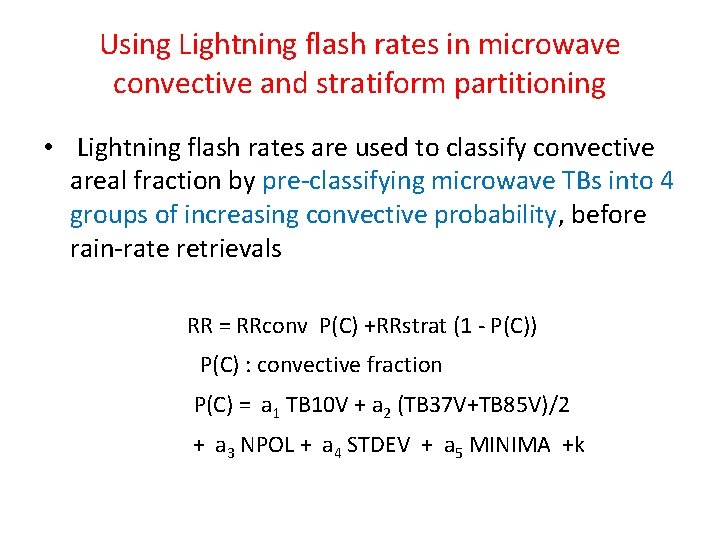 Using Lightning flash rates in microwave convective and stratiform partitioning

• Lightning flash rates are used to classify convective areal fraction by pre-classifying microwave TBs into 4 groups of increasing convective probability, before rain-rate retrievals

RR = RRconv P(C) +RRstrat (1 - P(C))

P(C) : convective fraction

P(C) = $a_1$ TB10V + $a_2$ (TB37V+TB85V)/2

+ $a_3$ NPOL + $a_4$ STDEV + $a_5$ MINIMA +k